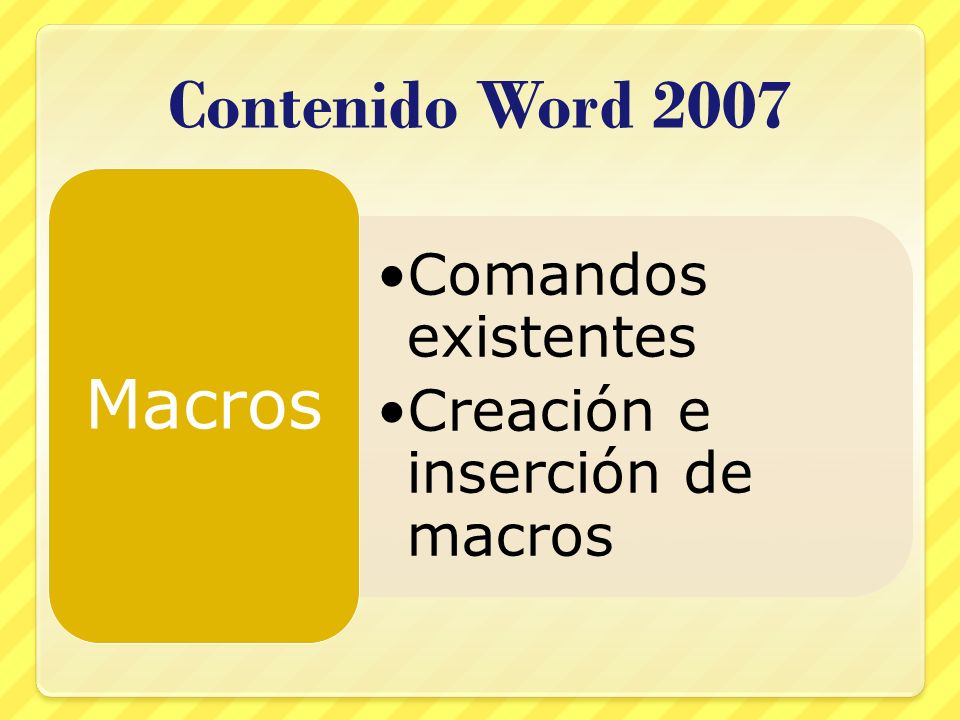 Contenido Word 2007

Macros

•Comandos existentes
•Creación e inserción de macros